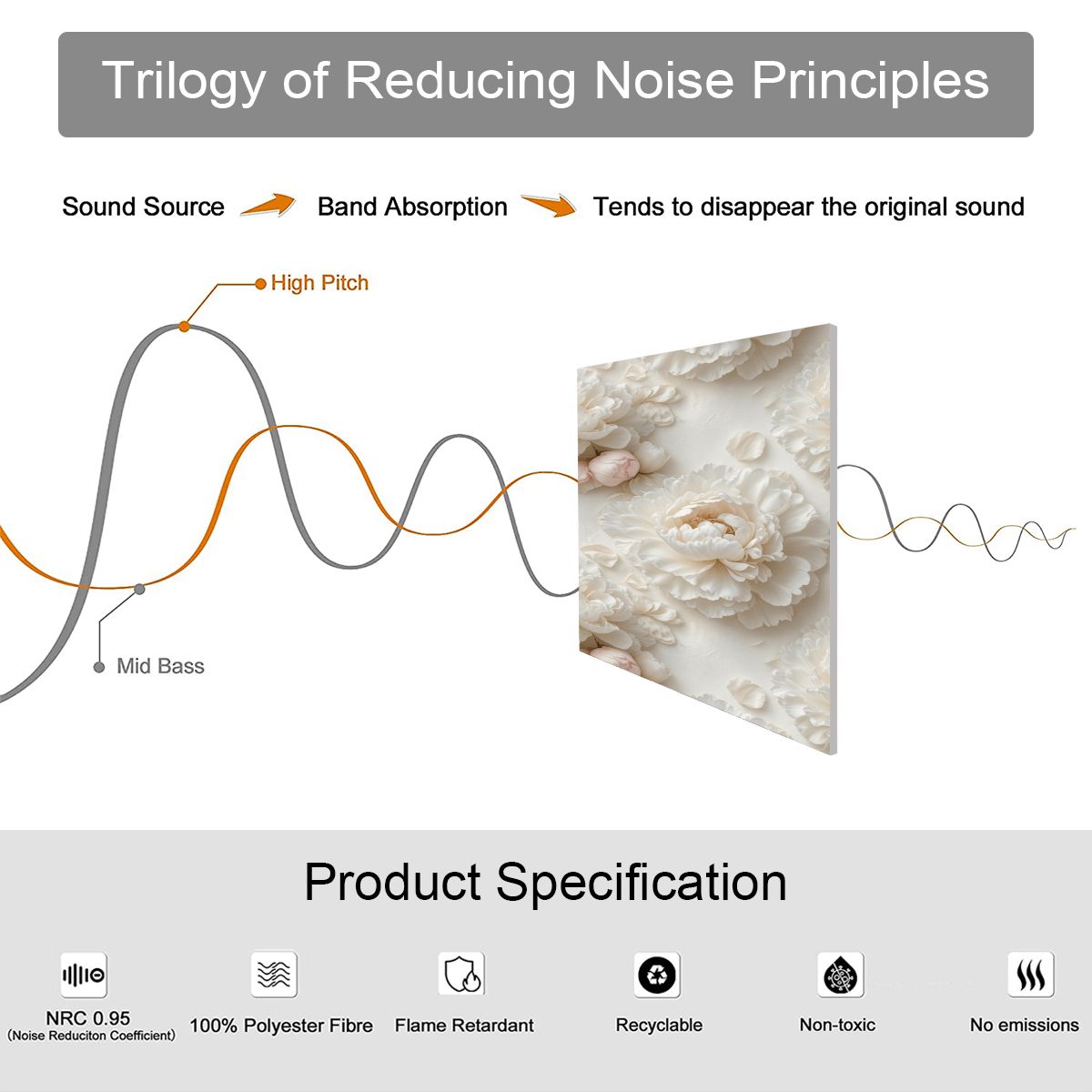 Trilogy of Reducing Noise Principles

Sound Source Band Absorption Tends to disappear the original sound

High Pitch

Mid Bass

Product Specification

NRC 0.95
(Noise Reduciton Coefficient)

100% Polyester Fibre

Flame Retardant

Recyclable

Non-toxic

No emissions